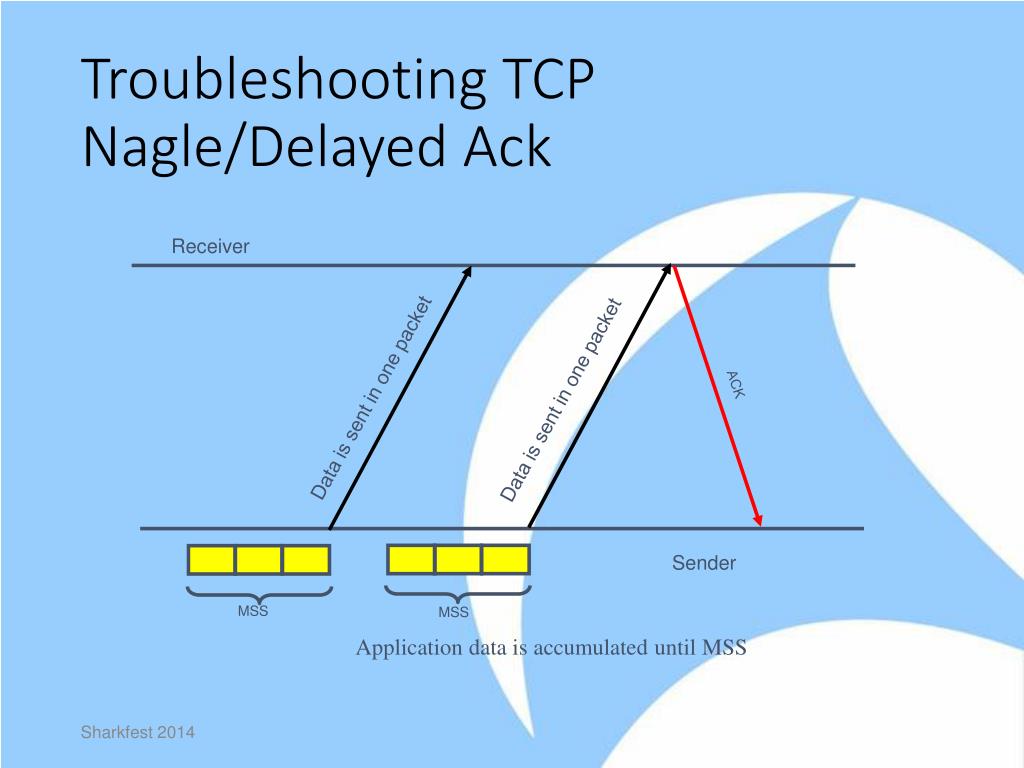 Troubleshooting TCP Nagle/Delayed Ack

Receiver

Data is sent in one packet

Data is sent in one packet

ACK

Sender

MSS

MSS

Application data is accumulated until MSS

Sharkfest 2014